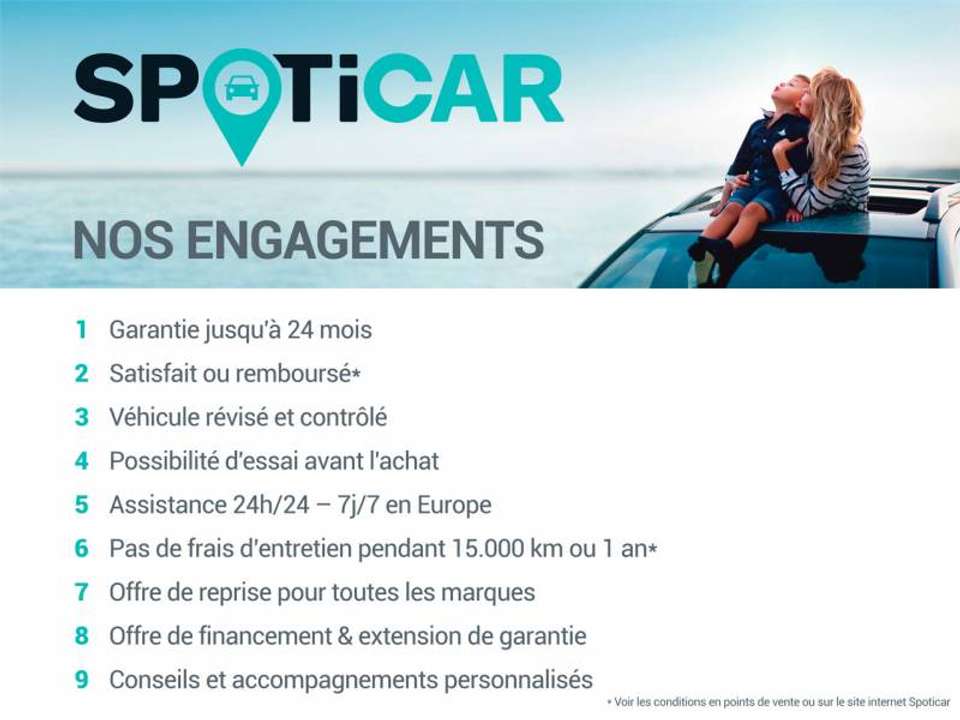 SPOTiCAR

NOS ENGAGEMENTS

1 Garantie jusqu'à 24 mois
2 Satisfait ou remboursé*
3 Véhicule révisé et contrôlé
4 Possibilité d'essai avant l'achat
5 Assistance 24h/24 – 7j/7 en Europe
6 Pas de frais d'entretien pendant 15.000 km ou 1 an*
7 Offre de reprise pour toutes les marques
8 Offre de financement & extension de garantie
9 Conseils et accompagnements personnalisés

* Voir les conditions en points de vente ou sur le site internet Spoticar